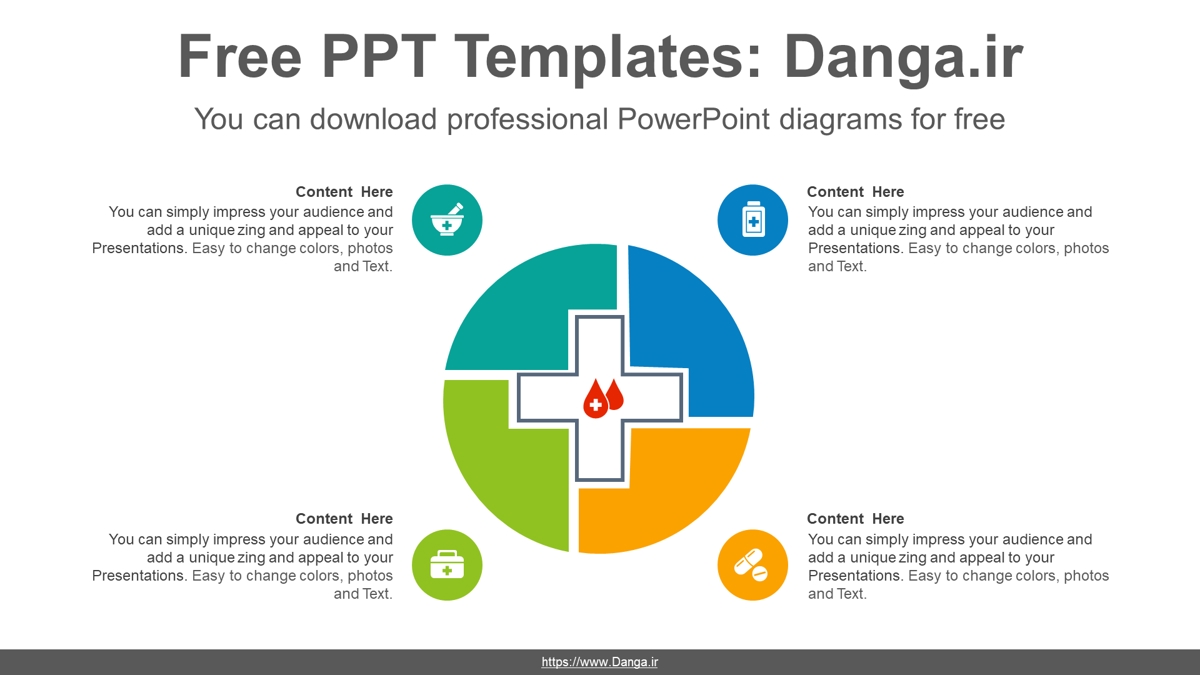 Free PPT Templates: Danga.ir

You can download professional PowerPoint diagrams for free

Content Here
You can simply impress your audience and add a unique zing and appeal to your Presentations. Easy to change colors, photos and Text.

Content Here
You can simply impress your audience and add a unique zing and appeal to your Presentations. Easy to change colors, photos and Text.

Content Here
You can simply impress your audience and add a unique zing and appeal to your Presentations. Easy to change colors, photos and Text.

Content Here
You can simply impress your audience and add a unique zing and appeal to your Presentations. Easy to change colors, photos and Text.

https://www.Danga.ir